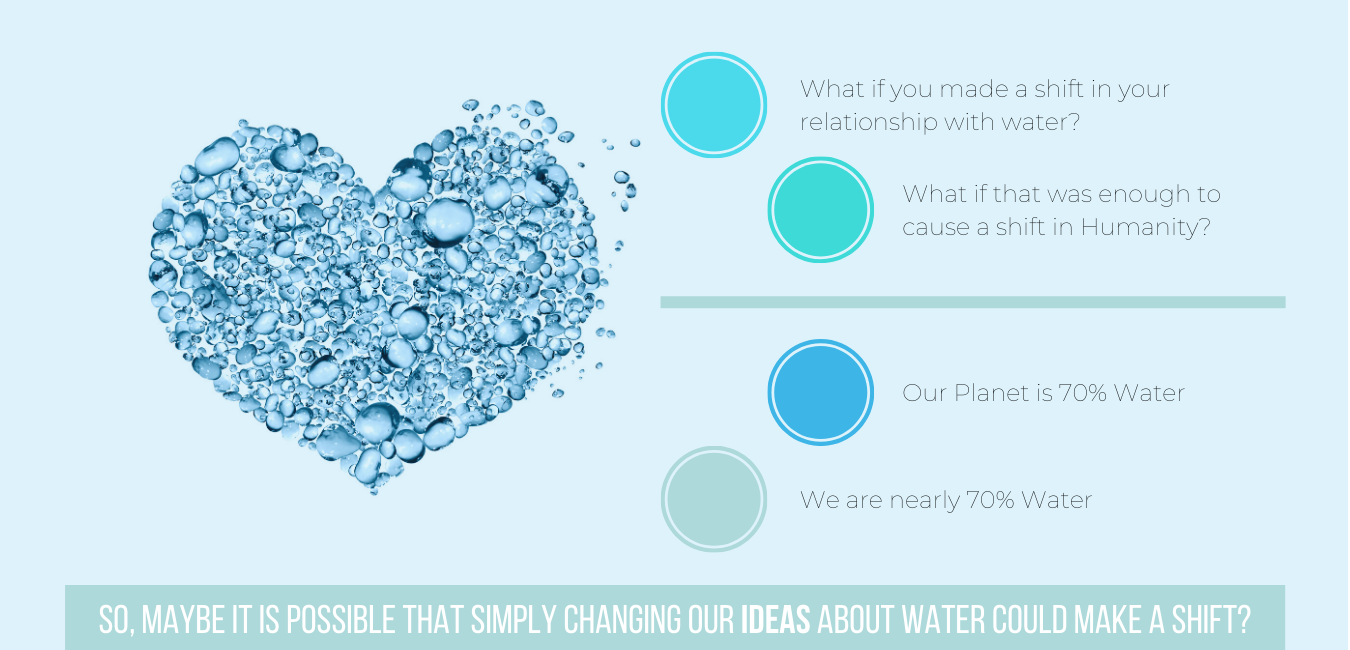 What if you made a shift in your relationship with water?

What if that was enough to cause a shift in Humanity?

Our Planet is 70% Water

We are nearly 70% Water

SO, MAYBE IT IS POSSIBLE THAT SIMPLY CHANGING OUR IDEAS ABOUT WATER COULD MAKE A SHIFT?